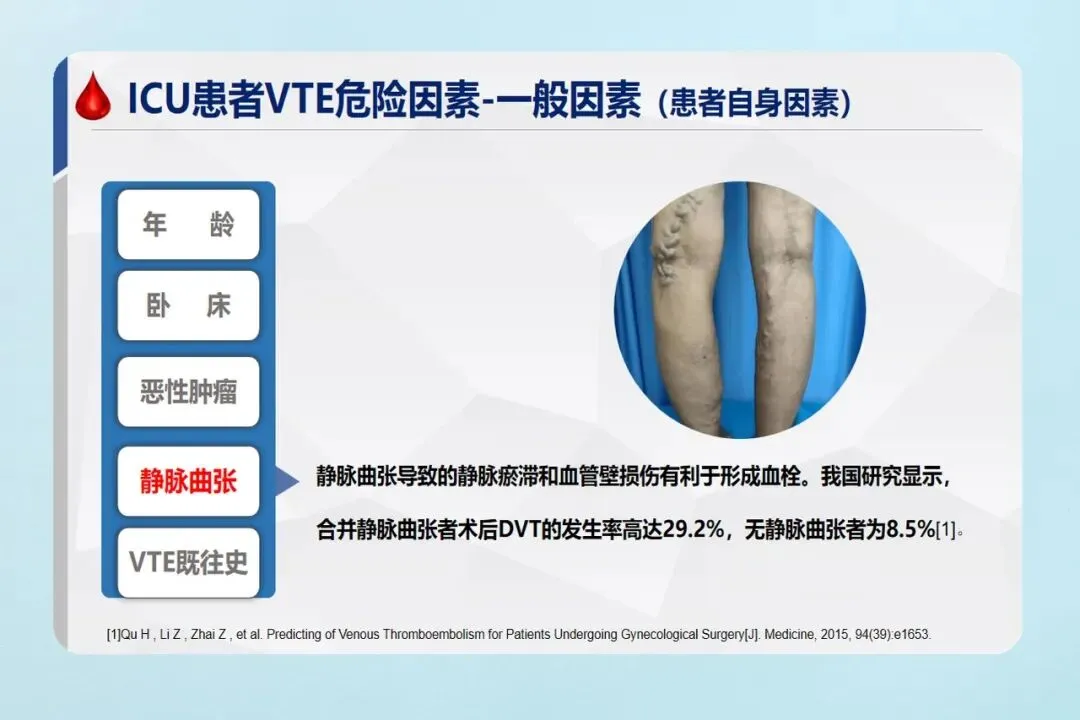 ICU患者VTE危险因素-一般因素（患者自身因素）

年 龄

卧 床

恶性肿瘤

静脉曲张

VTE既往史

静脉曲张导致的静脉瘀滞和血管壁损伤有利于形成血栓。我国研究显示，合并静脉曲张者术后DVT的发生率高达29.2%，无静脉曲张者为8.5%[1]。

[1]Qu H , Li Z , Zhai Z , et al. Predicting of Venous Thromboembolism for Patients Undergoing Gynecological Surgery[J]. Medicine, 2015, 94(39):e1653.